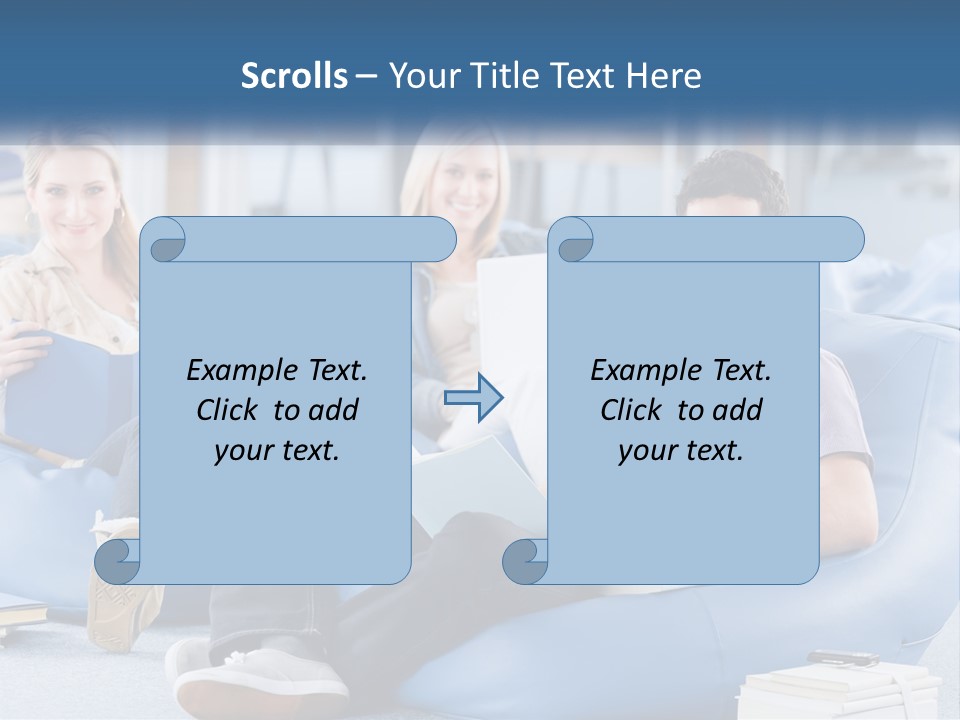 Scrolls – Your Title Text Here

Example Text. Click to add your text.

Example Text. Click to add your text.